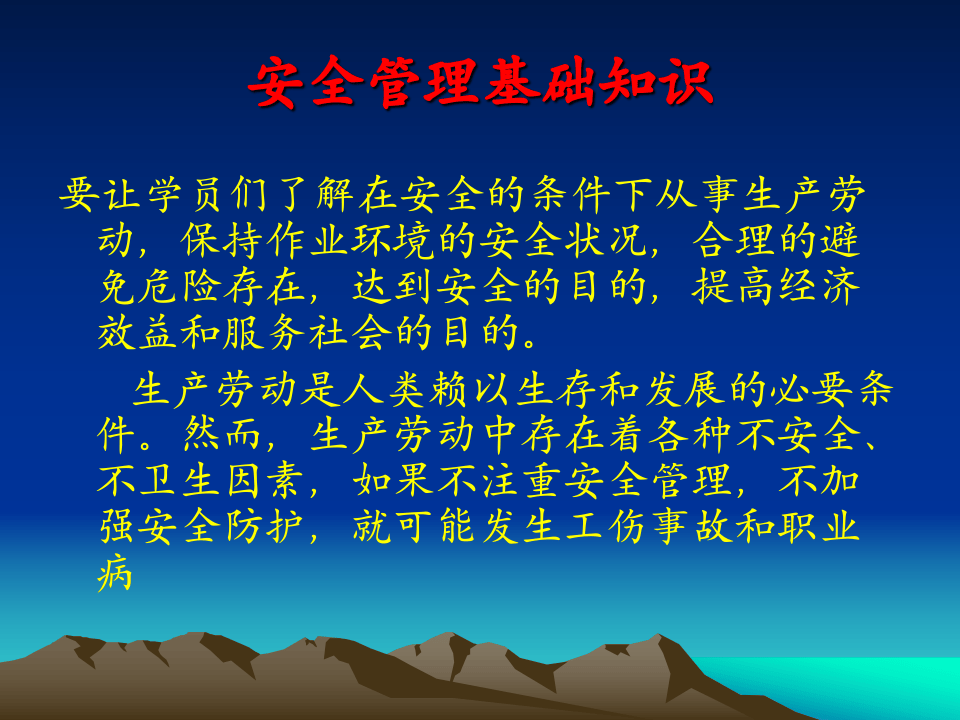 安全管理基础知识

要让学员们了解在安全的条件下从事生产劳动，保持作业环境的安全状况，合理的避免危险存在，达到安全的目的，提高经济效益和服务社会的目的。

生产劳动是人类赖以生存和发展的必要条件。然而，生产劳动中存在着各种不安全、不卫生因素，如果不注重安全管理，不加强安全防护，就可能发生工伤事故和职业病